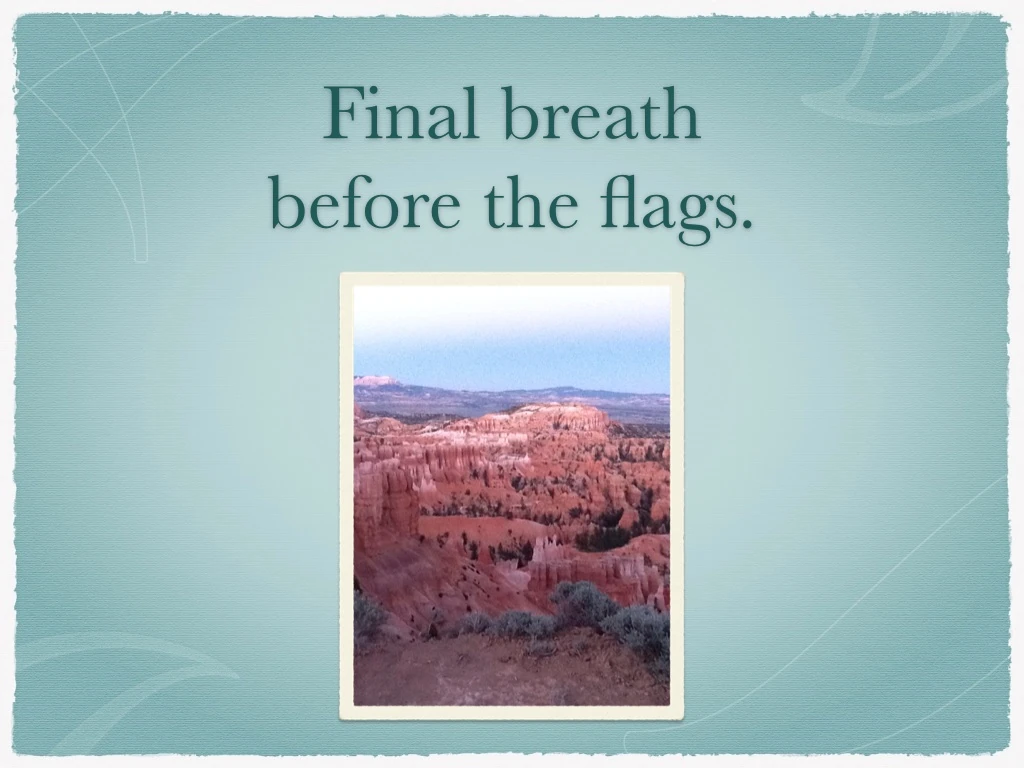 Final breath
before the flags.